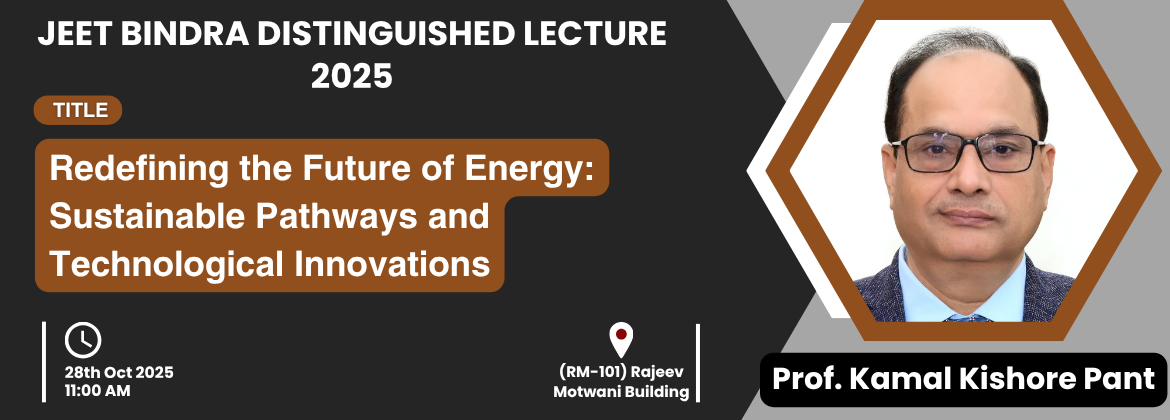 JEET BINDRA DISTINGUISHED LECTURE 2025

TITLE

Redefining the Future of Energy: Sustainable Pathways and Technological Innovations

28th Oct 2025
11:00 AM

(RM-101) Rajeev Motwani Building

Prof. Kamal Kishore Pant